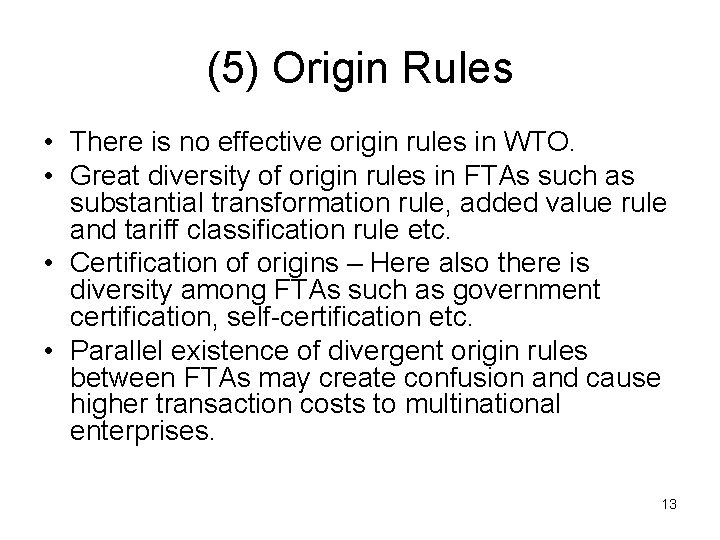 (5) Origin Rules

• There is no effective origin rules in WTO.
• Great diversity of origin rules in FTAs such as substantial transformation rule, added value rule and tariff classification rule etc.
• Certification of origins – Here also there is diversity among FTAs such as government certification, self-certification etc.
• Parallel existence of divergent origin rules between FTAs may create confusion and cause higher transaction costs to multinational enterprises.

13